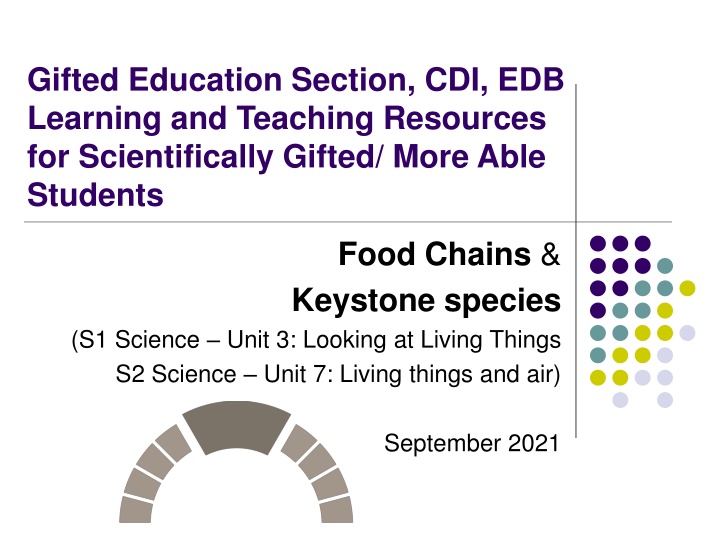 Gifted Education Section, CDI, EDB
Learning and Teaching Resources for Scientifically Gifted/ More Able Students

Food Chains &
Keystone species
(S1 Science – Unit 3: Looking at Living Things
S2 Science – Unit 7: Living things and air)

September 2021